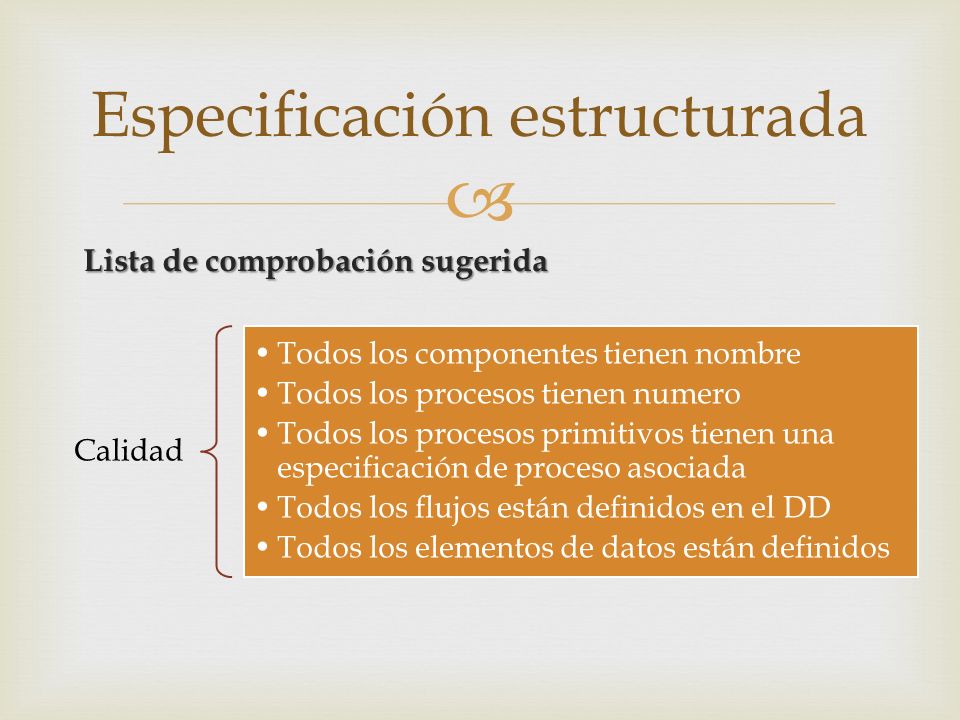 Especificación estructurada

Lista de comprobación sugerida

Calidad

• Todos los componentes tienen nombre
• Todos los procesos tienen numero
• Todos los procesos primitivos tienen una especificación de proceso asociada
• Todos los flujos están definidos en el DD
• Todos los elementos de datos están definidos